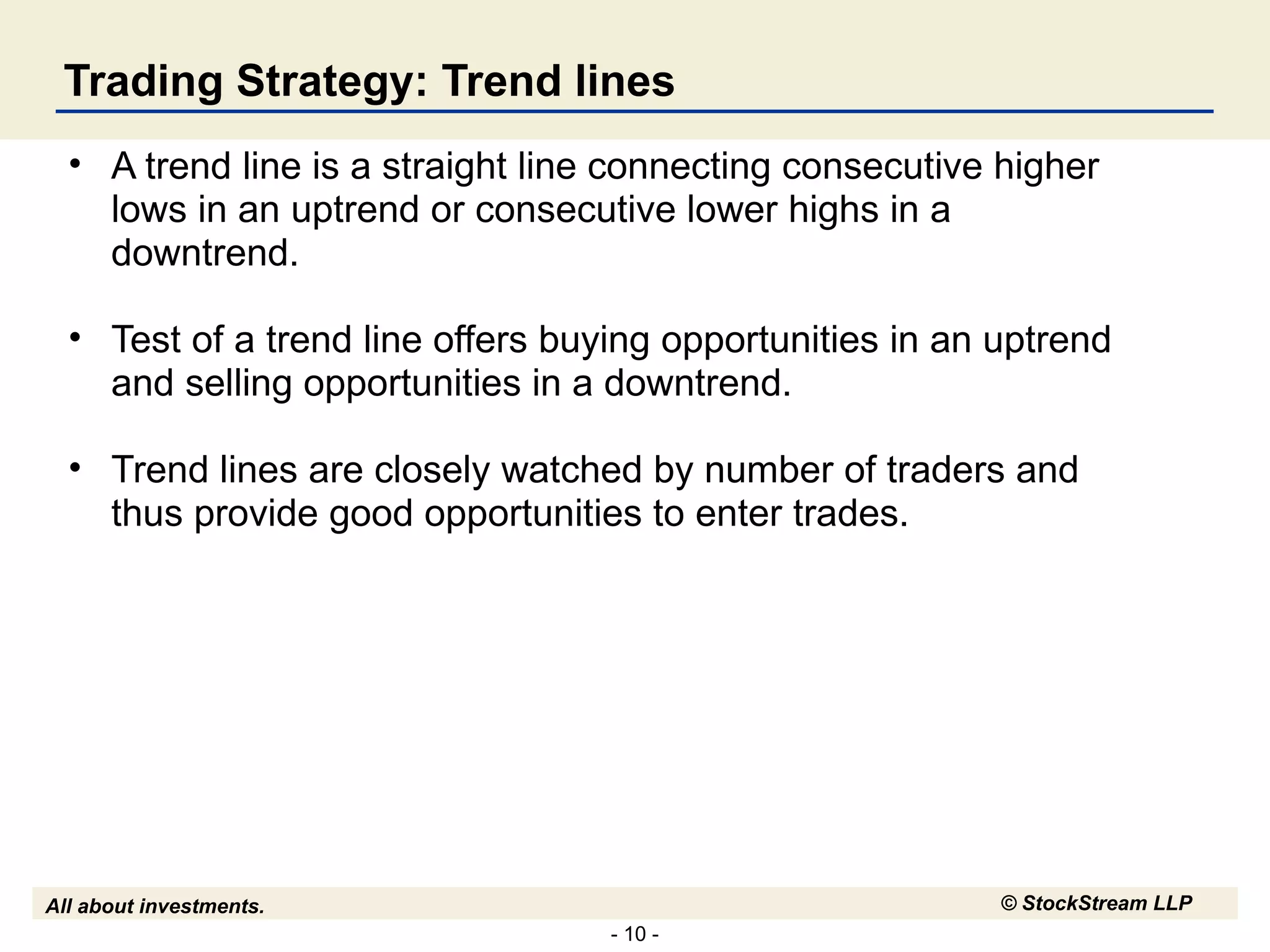 Trading Strategy: Trend lines

• A trend line is a straight line connecting consecutive higher lows in an uptrend or consecutive lower highs in a downtrend.

• Test of a trend line offers buying opportunities in an uptrend and selling opportunities in a downtrend.

• Trend lines are closely watched by number of traders and thus provide good opportunities to enter trades.

All about investments.

© StockStream LLP

- 10 -